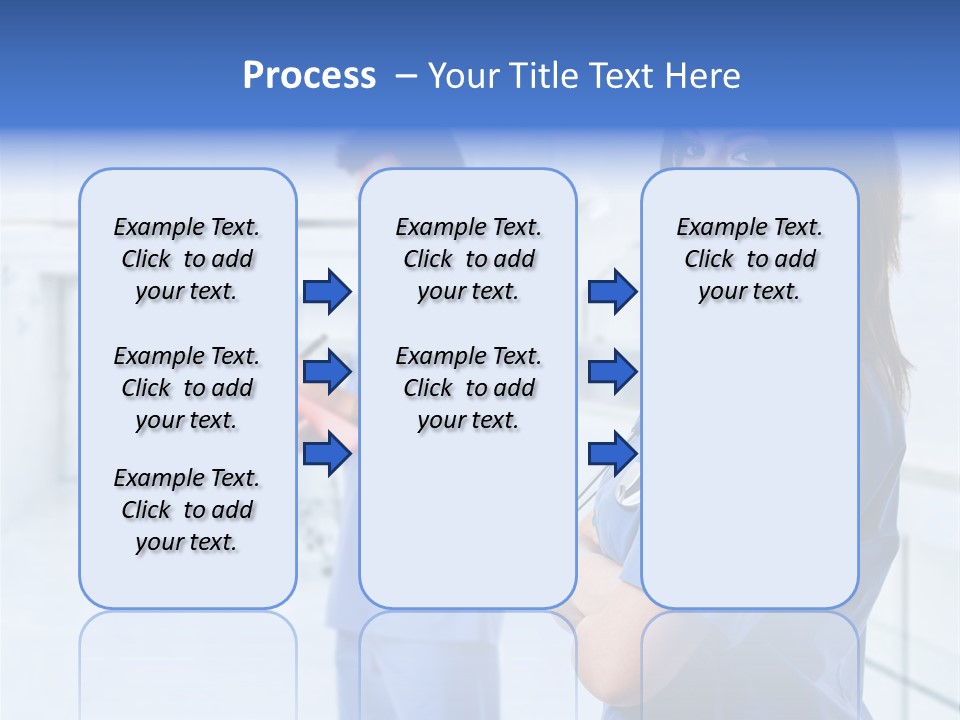 Process – Your Title Text Here

Example Text. Click to add your text.

Example Text. Click to add your text.

Example Text. Click to add your text.

Example Text. Click to add your text.

Example Text. Click to add your text.

Example Text. Click to add your text.